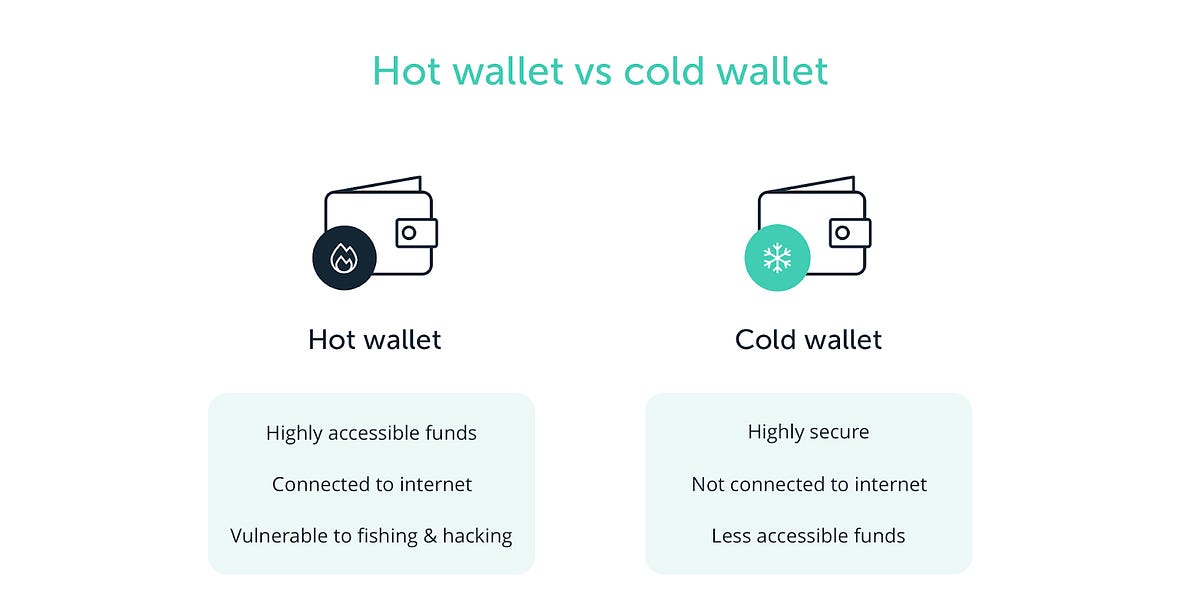 Hot wallet vs cold wallet

Hot wallet

Highly accessible funds

Connected to internet

Vulnerable to fishing & hacking

Cold wallet

Highly secure

Not connected to internet

Less accessible funds